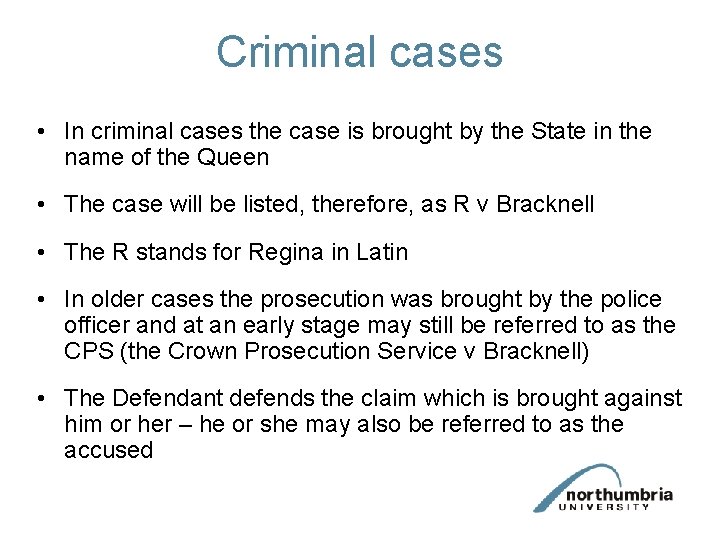 Criminal cases

• In criminal cases the case is brought by the State in the name of the Queen

• The case will be listed, therefore, as R v Bracknell

• The R stands for Regina in Latin

• In older cases the prosecution was brought by the police officer and at an early stage may still be referred to as the CPS (the Crown Prosecution Service v Bracknell)

• The Defendant defends the claim which is brought against him or her – he or she may also be referred to as the accused

northumbria
UNIVERSITY